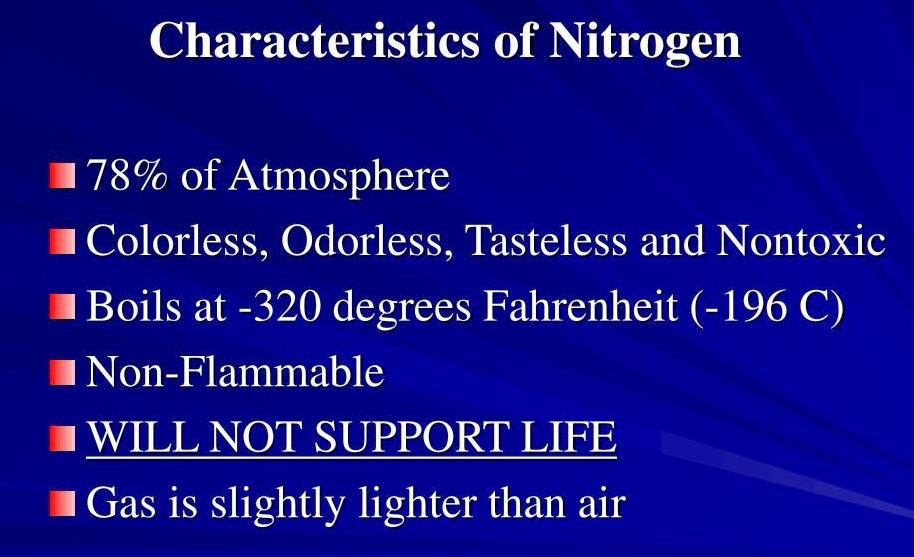 Characteristics of Nitrogen

78% of Atmosphere

Colorless, Odorless, Tasteless and Nontoxic

Boils at -320 degrees Fahrenheit (-196 C)

Non-Flammable

WILL NOT SUPPORT LIFE

Gas is slightly lighter than air